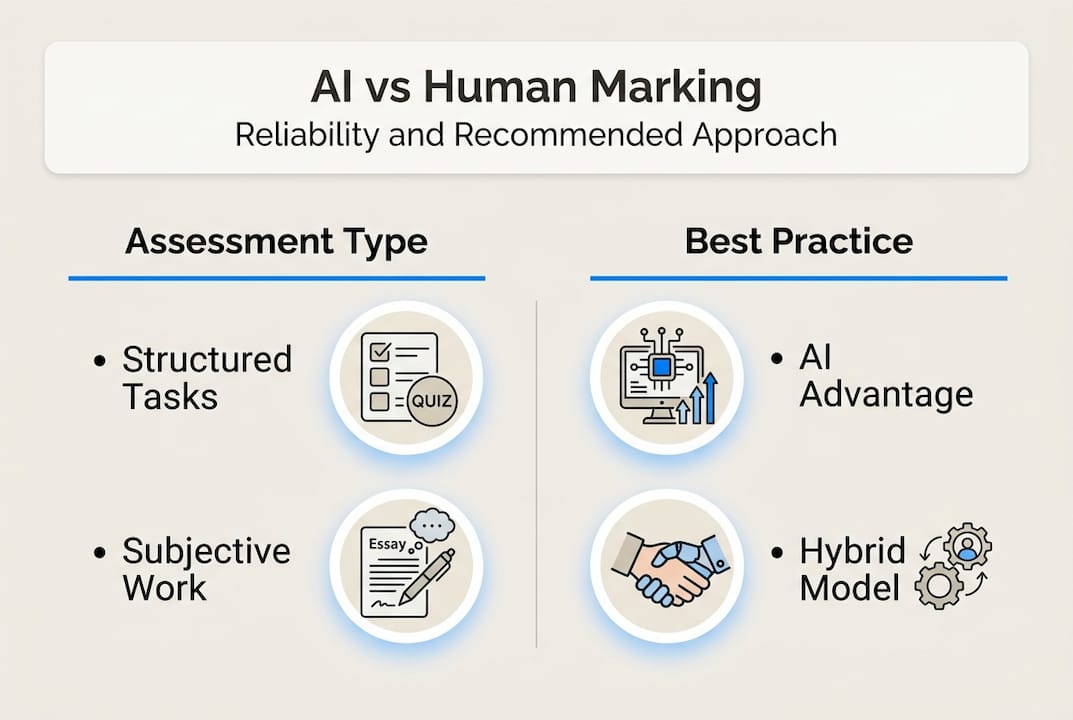 AI vs Human Marking
Reliability and Recommended Approach

Assessment Type

• Structured Tasks

QUIZ

• Subjective Work

Essay

Best Practice

• AI Advantage

• Hybrid Model